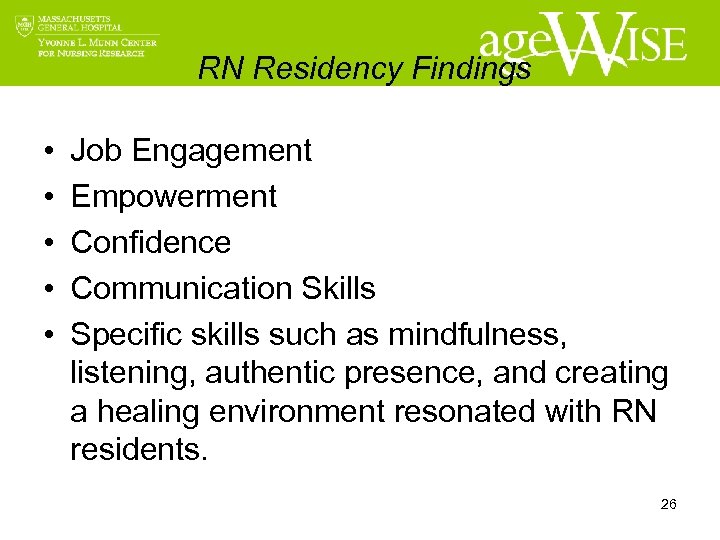 MASSACHUSETTS GENERAL HOSPITAL
YVONNE L. MUNN CENTER FOR NURSING RESEARCH

ageWISE

RN Residency Findings

• Job Engagement
• Empowerment
• Confidence
• Communication Skills
• Specific skills such as mindfulness, listening, authentic presence, and creating a healing environment resonated with RN residents.

26